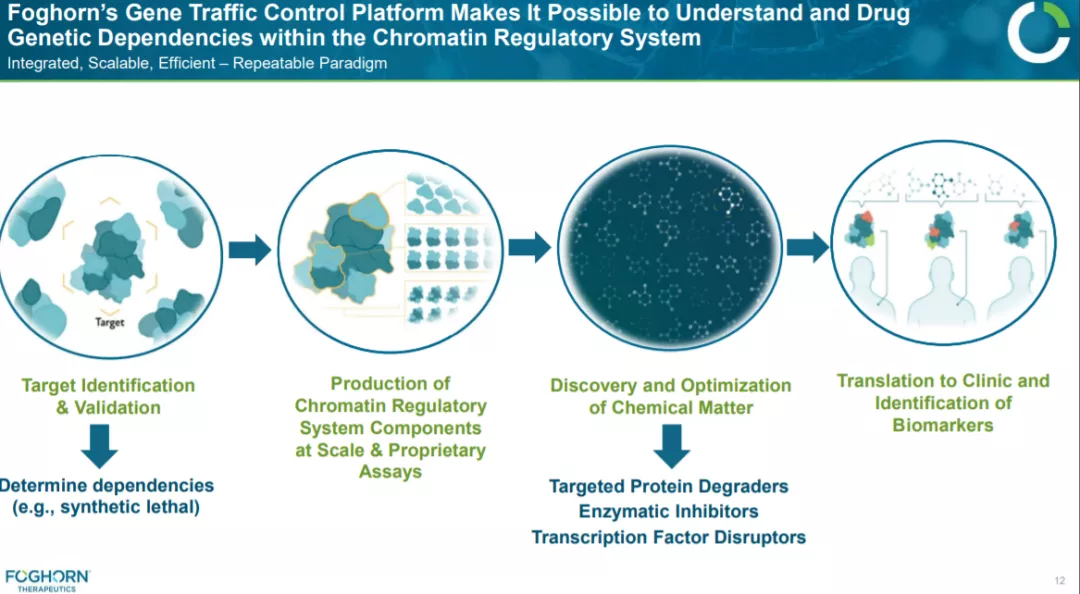 Foghorn's Gene Traffic Control Platform Makes It Possible to Understand and Drug Genetic Dependencies within the Chromatin Regulatory System
Integrated, Scalable, Efficient – Repeatable Paradigm

Target

Target Identification & Validation

Determine dependencies (e.g., synthetic lethal)

Production of Chromatin Regulatory System Components at Scale & Proprietary Assays

Discovery and Optimization of Chemical Matter

Targeted Protein Degraders
Enzymatic Inhibitors
Transcription Factor Disruptors

Translation to Clinic and Identification of Biomarkers

FOGHORN THERAPEUTICS

12